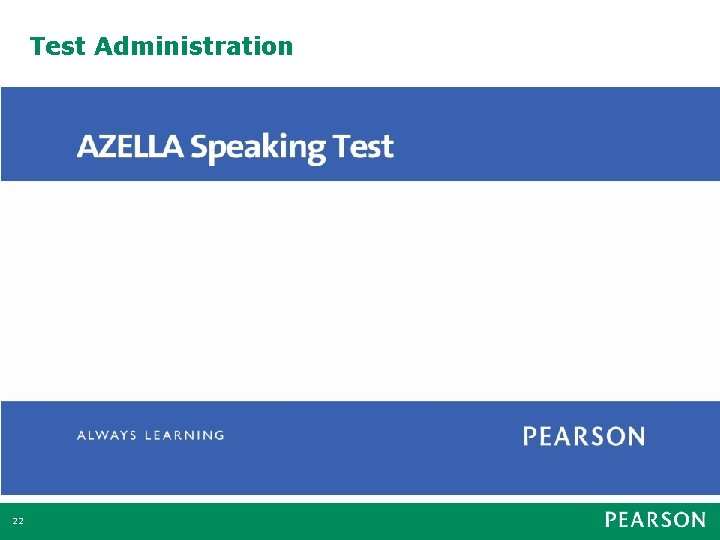 Test Administration

AZELLA Speaking Test

ALWAYS LEARNING

PEARSON

22

PEARSON